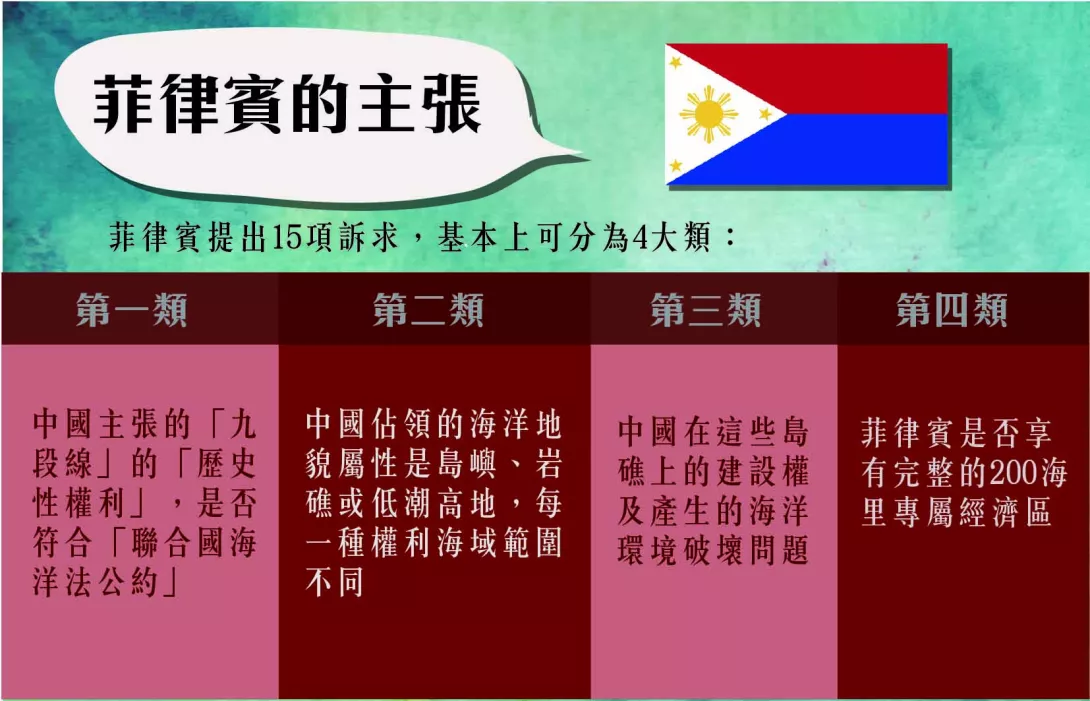 菲律賓的主張

菲律賓提出15項訴求，基本上可分為4大類：

| 第一類 | 第二類 | 第三類 | 第四類 |
|---|---|---|---|
| 中國主張的「九段線」的「歷史性權利」，是否符合「聯合國海洋法公約」 | 中國佔領的海洋地貌屬性是島嶼、岩礁或低潮高地，每一種權利海域範圍不同 | 中國在這些島礁上的建設權及產生的海洋環境破壞問題 | 菲律賓是否享有完整的200海里專屬經濟區 |